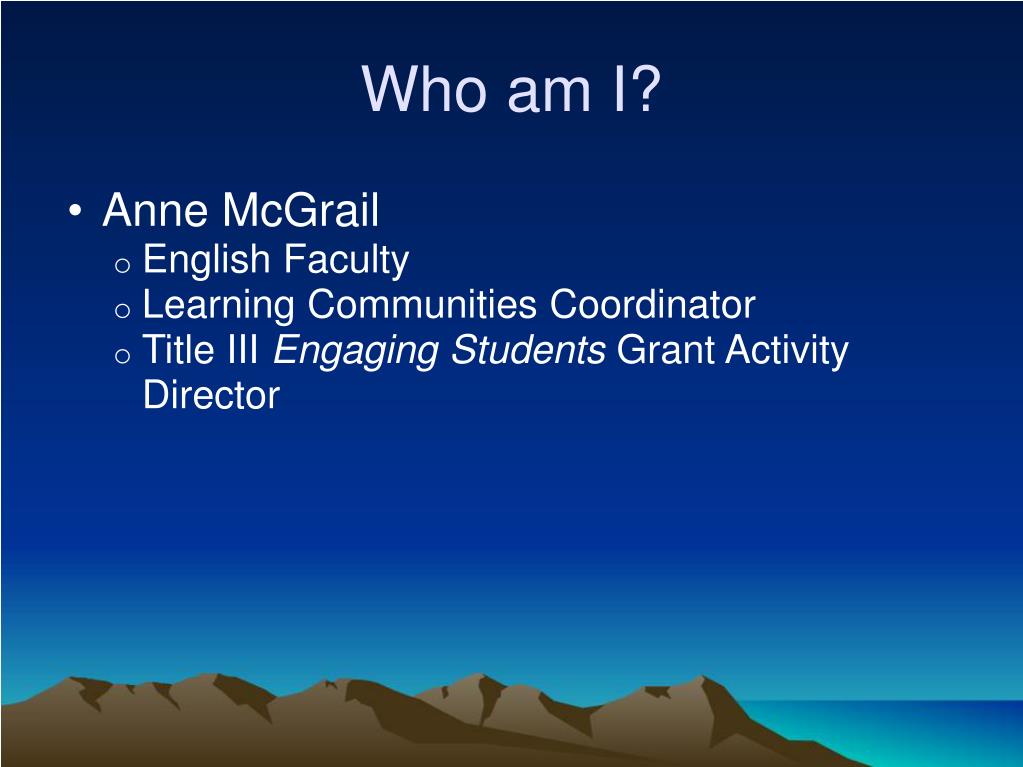 Who am I?

• Anne McGrail
  o English Faculty
  o Learning Communities Coordinator
  o Title III Engaging Students Grant Activity Director